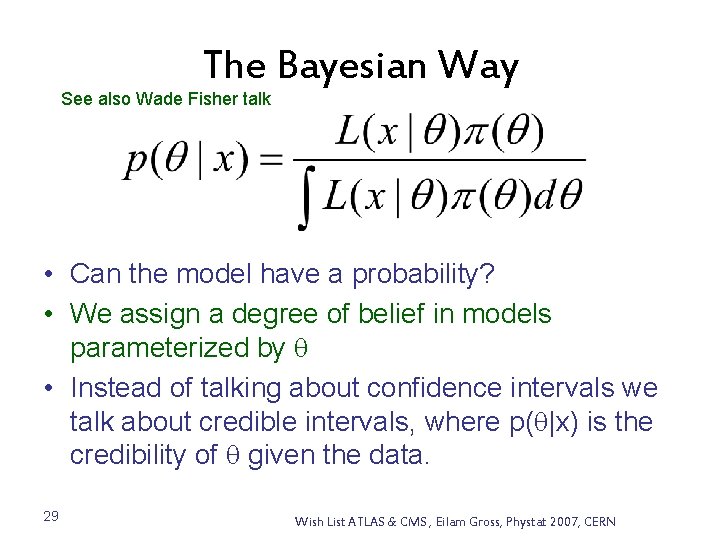 The Bayesian Way

See also Wade Fisher talk

$p(\theta \mid x) = \frac{L(x \mid \theta)\pi(\theta)}{\int L(x \mid \theta)\pi(\theta)d\theta}$

• Can the model have a probability?
• We assign a degree of belief in models parameterized by $\theta$
• Instead of talking about confidence intervals we talk about credible intervals, where p($\theta$|x) is the credibility of $\theta$ given the data.

29

Wish List ATLAS & CMS, Eilam Gross, Phystat 2007, CERN